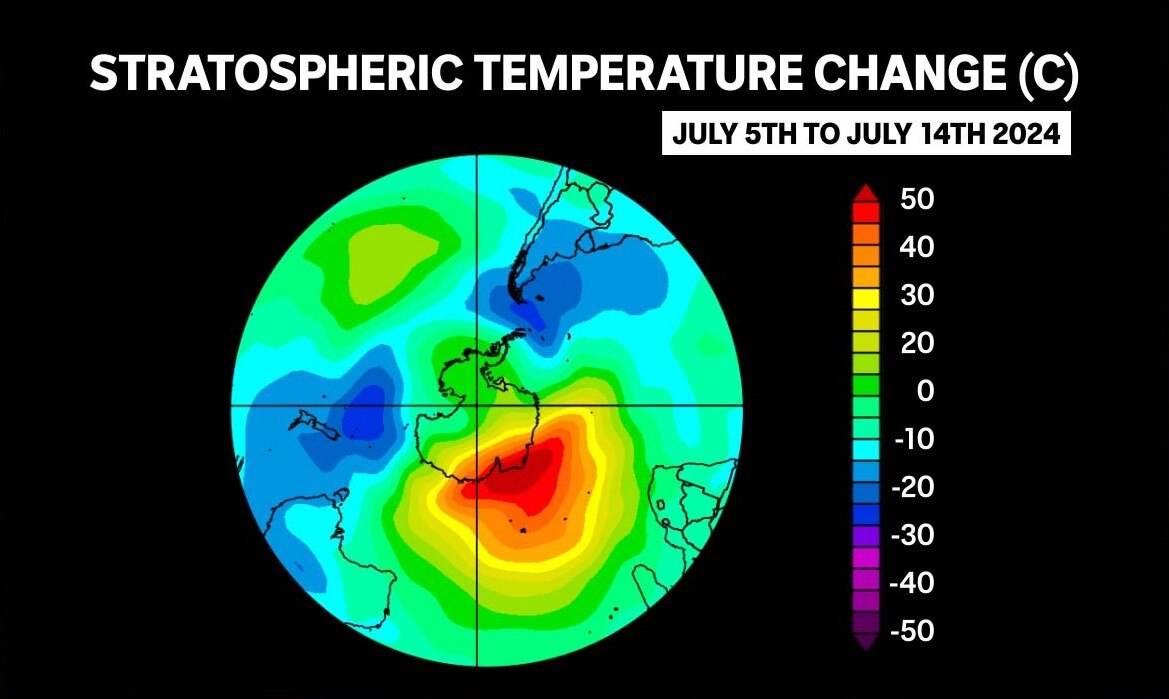 STRATOSPHERIC TEMPERATURE CHANGE (C)

JULY 5TH TO JULY 14TH 2024

50
40
30
20
0
-10
-20
-30
-40
-50